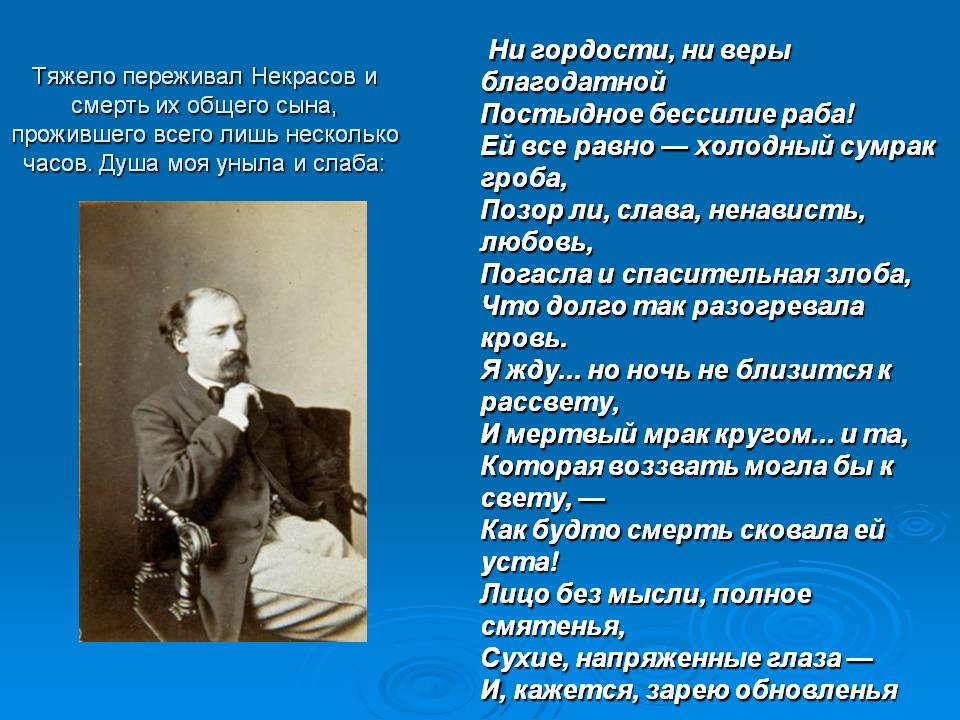 Тяжело переживал Некрасов и смерть их общего сына, прожившего всего лишь несколько часов. Душа моя уныла и слаба:

Ни гордости, ни веры благодатной
Постыдное бессилие раба!
Ей все равно — холодный сумрак гроба,
Позор ли, слава, ненависть, любовь,
Погасла и спасительная злоба,
Что долго так разогревала кровь.
Я жду... но ночь не близится к рассвету,
И мертвый мрак кругом... и та,
Которая воззвать могла бы к свету, —
Как будто смерть сковала ей уста!
Лицо без мысли, полное смятенья,
Сухие, напряженные глаза —
И, кажется, зарею обновленья